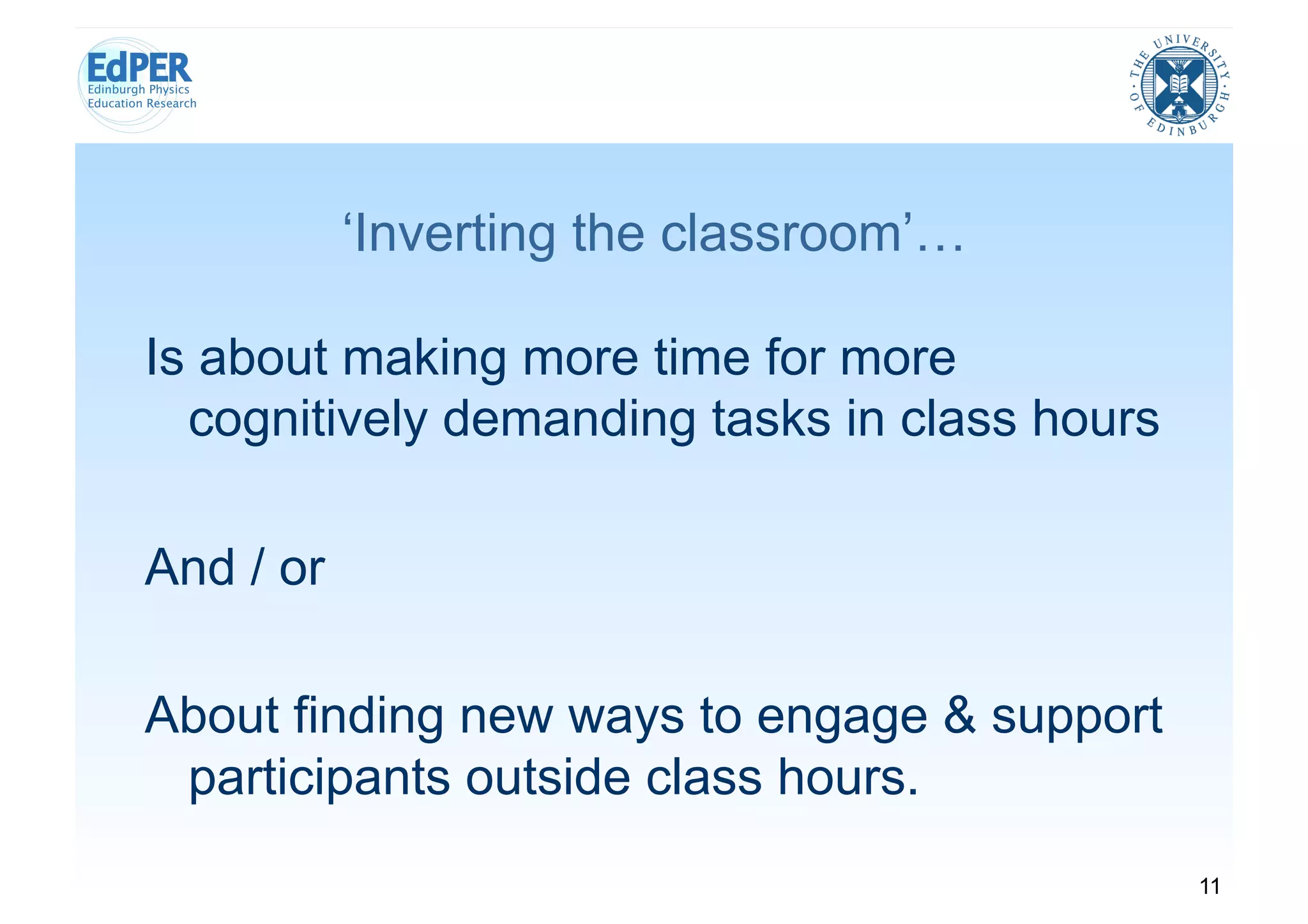 EdPER
Edinburgh Physics
Education Research

THE UNIVERSITY OF EDINBURGH

‘Inverting the classroom’…

Is about making more time for more cognitively demanding tasks in class hours

And / or

About finding new ways to engage & support participants outside class hours.

11